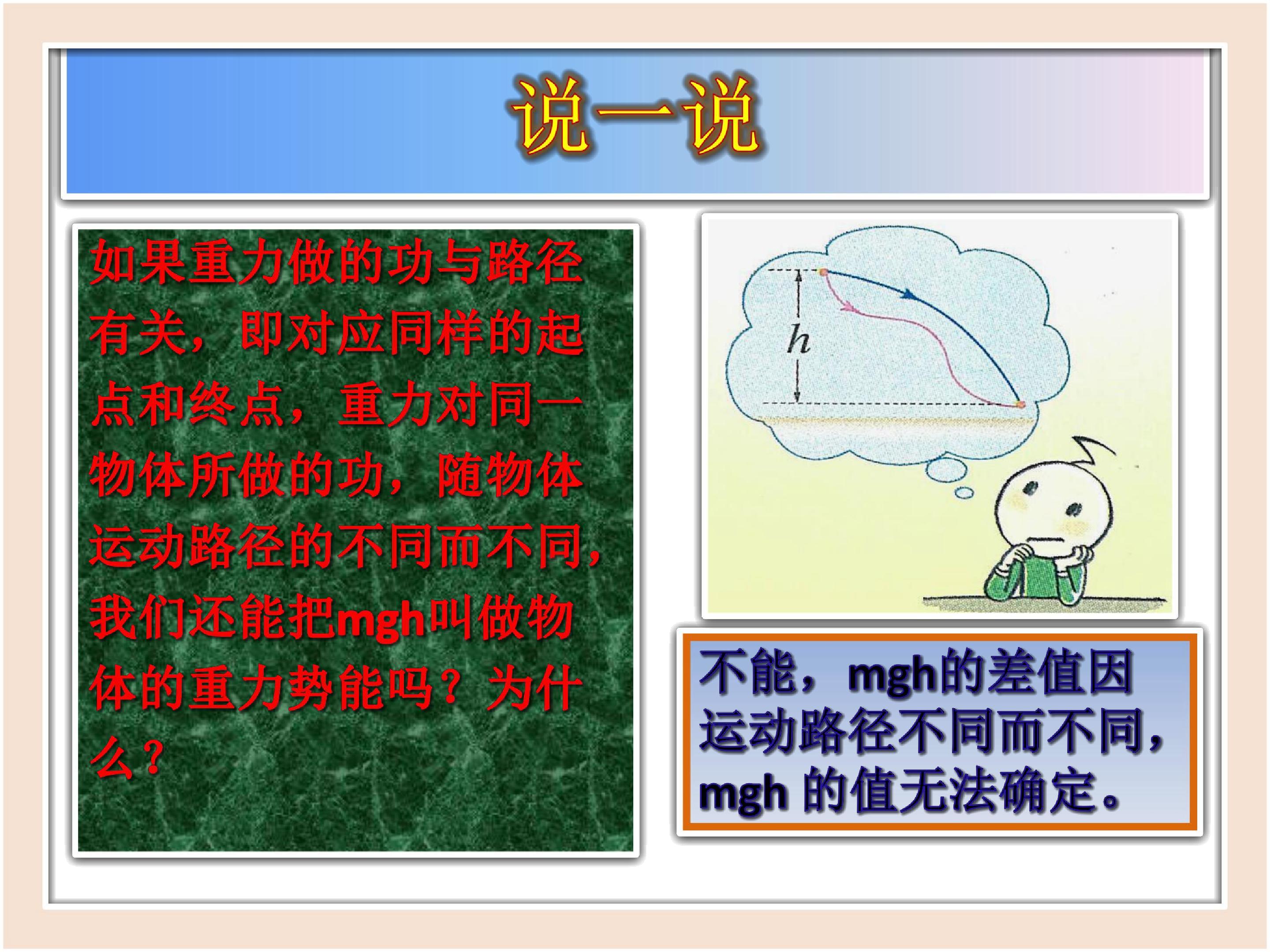 说一说

如果重力做的功与路径有关，即对应同样的起点和终点，重力对同一物体所做的功，随物体运动路径的不同而不同，我们还能把mgh叫做物体的重力势能吗？为什么？

$h$

不能，mgh的差值因运动路径不同而不同，mgh 的值无法确定。